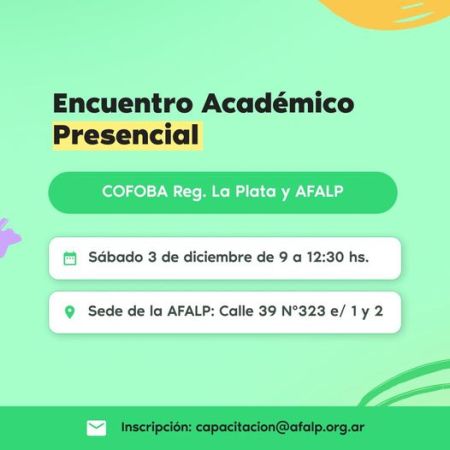 Encuentro Académico
Presencial

COFOBA Reg. La Plata y AFALP

Sábado 3 de diciembre de 9 a 12:30 hs.

Sede de la AFALP: Calle 39 N°323 e/ 1 y 2

Inscripción: capacitacion@afalp.org.ar